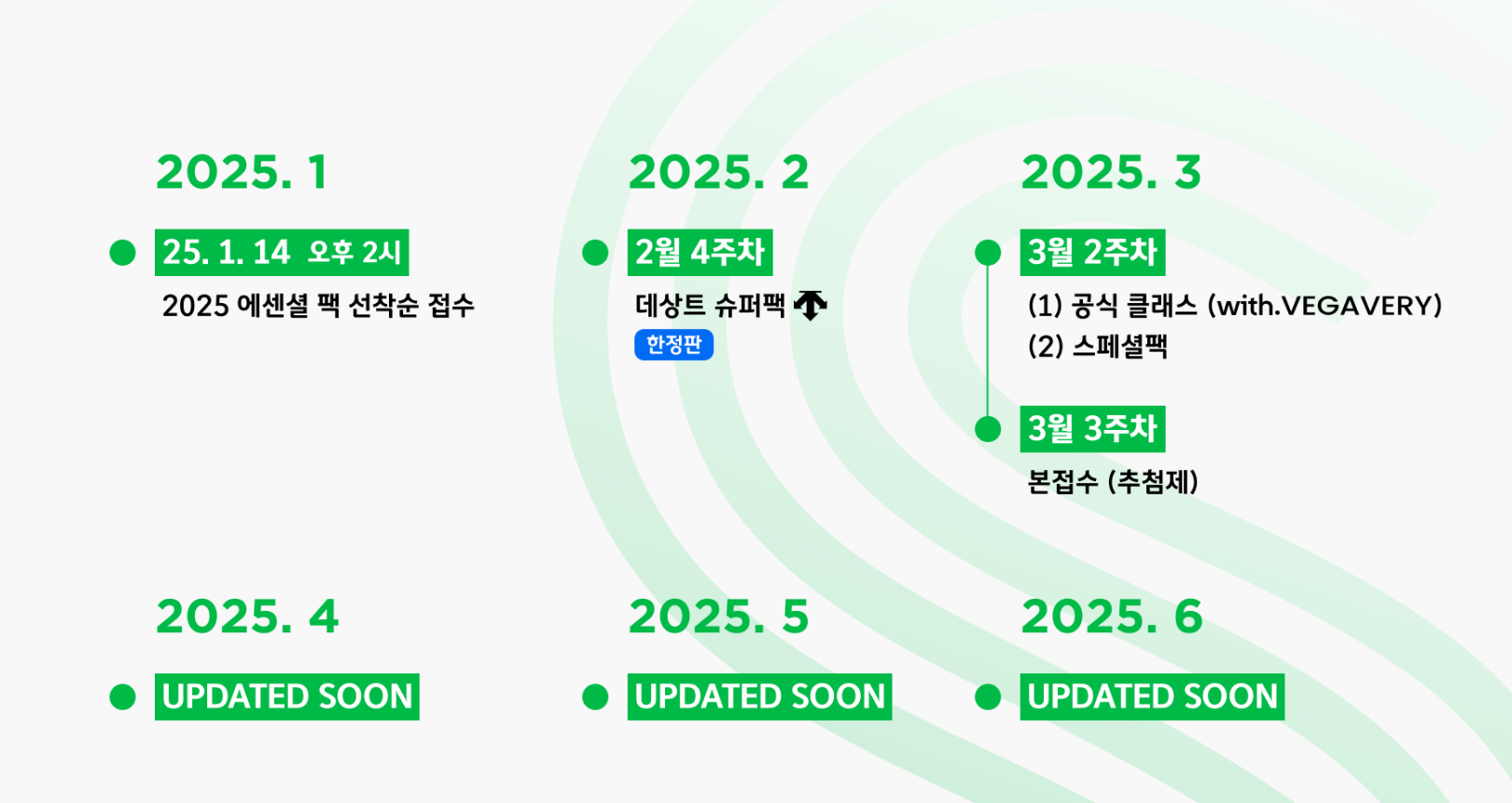 2025. 1

25. 1. 14 오후 2시

2025 에센셜 팩 선착순 접수

2025. 2

2월 4주차

데상트 슈퍼팩

한정판

2025. 3

3월 2주차

(1) 공식 클래스 (with.VEGAVERY)
(2) 스페셜팩

3월 3주차

본접수 (추첨제)

2025. 4

UPDATED SOON

2025. 5

UPDATED SOON

2025. 6

UPDATED SOON